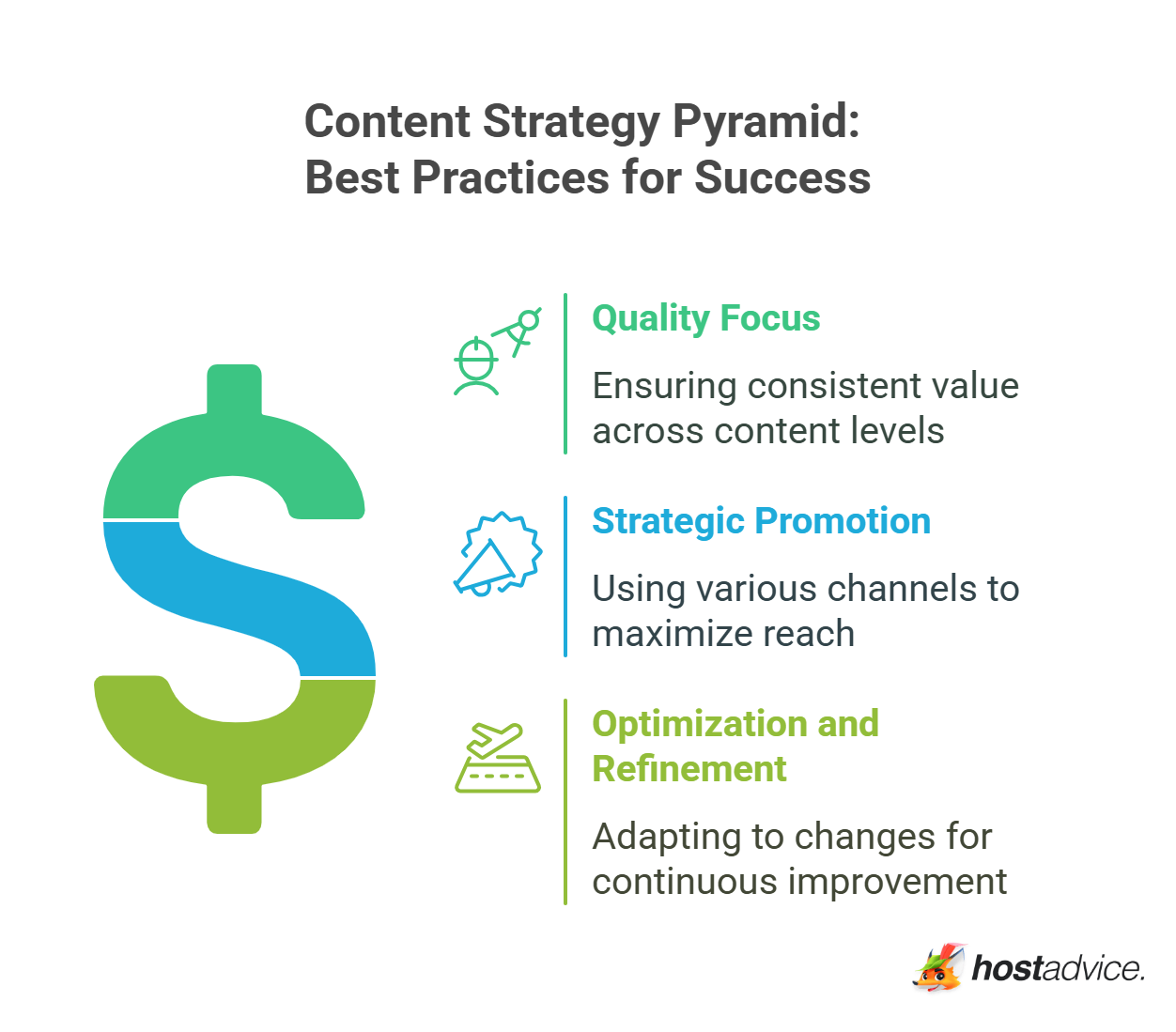 Content Strategy Pyramid:
Best Practices for Success

Quality Focus

Ensuring consistent value across content levels

Strategic Promotion

Using various channels to maximize reach

Optimization and Refinement

Adapting to changes for continuous improvement

hostadvice.